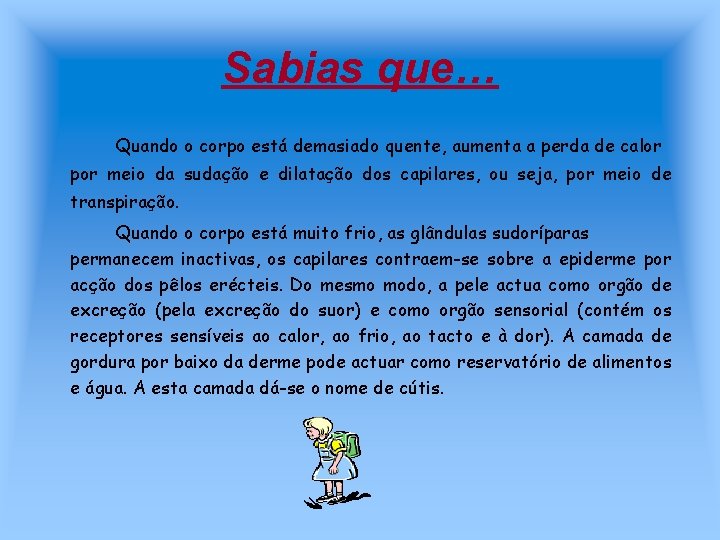 Sabias que…

Quando o corpo está demasiado quente, aumenta a perda de calor por meio da sudação e dilatação dos capilares, ou seja, por meio de transpiração.

Quando o corpo está muito frio, as glândulas sudoríparas permanecem inactivas, os capilares contraem-se sobre a epiderme por acção dos pêlos erécteis. Do mesmo modo, a pele actua como orgão de excreção (pela excreção do suor) e como orgão sensorial (contém os receptores sensíveis ao calor, ao frio, ao tacto e à dor). A camada de gordura por baixo da derme pode actuar como reservatório de alimentos e água. A esta camada dá-se o nome de cútis.